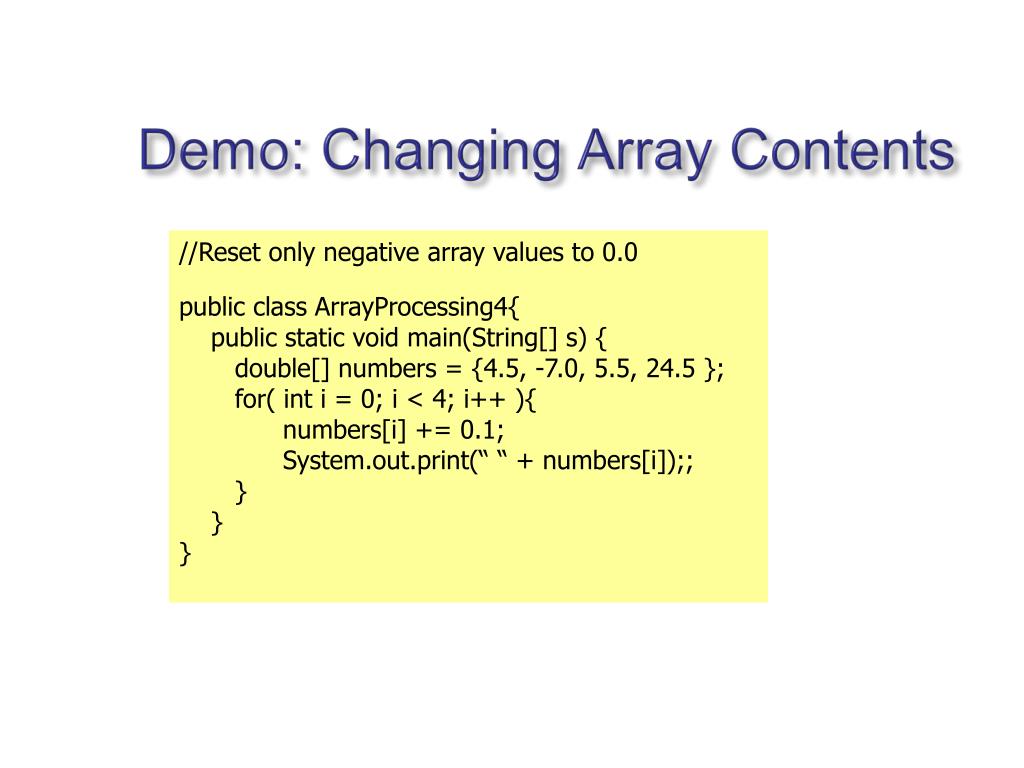 Demo: Changing Array Contents

//Reset only negative array values to 0.0

public class ArrayProcessing4{
public static void main(String[] s) {
double[] numbers = {4.5, -7.0, 5.5, 24.5 };
for( int i = 0; i < 4; i++ ){
numbers[i] += 0.1;
System.out.print(“ “ + numbers[i]);;
}
}
}